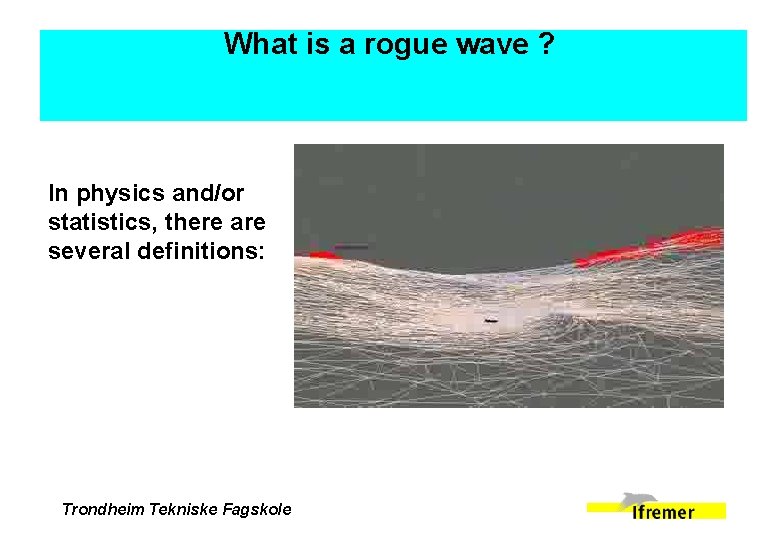 What is a rogue wave ?

In physics and/or statistics, there are several definitions:

Trondheim Tekniske Fagskole

Ifremer